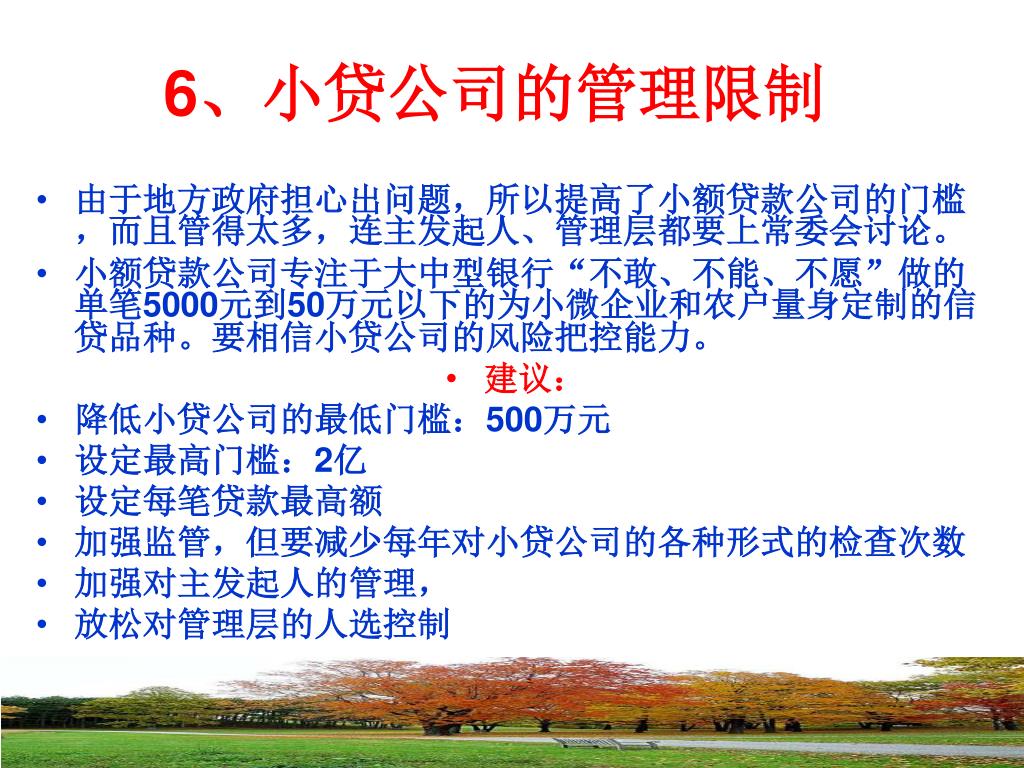 6、小贷公司的管理限制

• 由于地方政府担心出问题，所以提高了小额贷款公司的门槛，而且管得太多，连主发起人、管理层都要上常委会讨论。
• 小额贷款公司专注于大中型银行“不敢、不能、不愿”做的单笔5000元到50万元以下的为小微企业和农户量身定制的信贷品种。要相信小贷公司的风险把控能力。
• 建议：
• 降低小贷公司的最低门槛：500万元
• 设定最高门槛：2亿
• 设定每笔贷款最高额
• 加强监管，但要减少每年对小贷公司的各种形式的检查次数
• 加强对主发起人的管理，
• 放松对管理层的人选控制